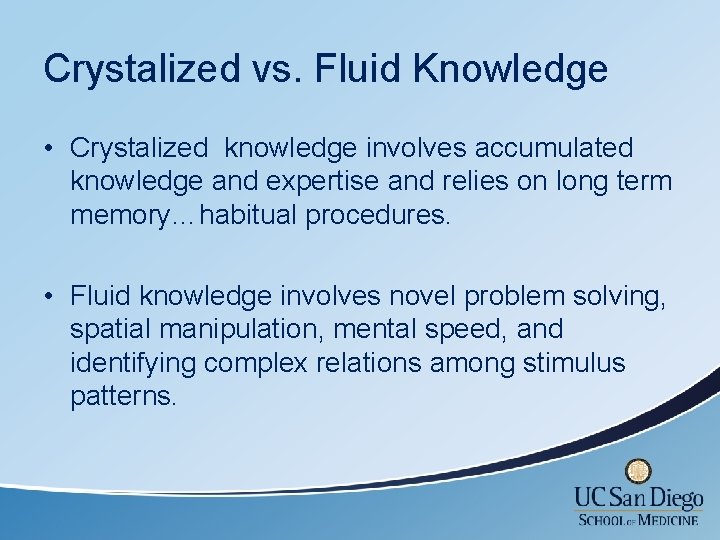 Crystalized vs. Fluid Knowledge

• Crystalized knowledge involves accumulated knowledge and expertise and relies on long term memory…habitual procedures.

• Fluid knowledge involves novel problem solving, spatial manipulation, mental speed, and identifying complex relations among stimulus patterns.

UC San Diego
SCHOOL OF MEDICINE